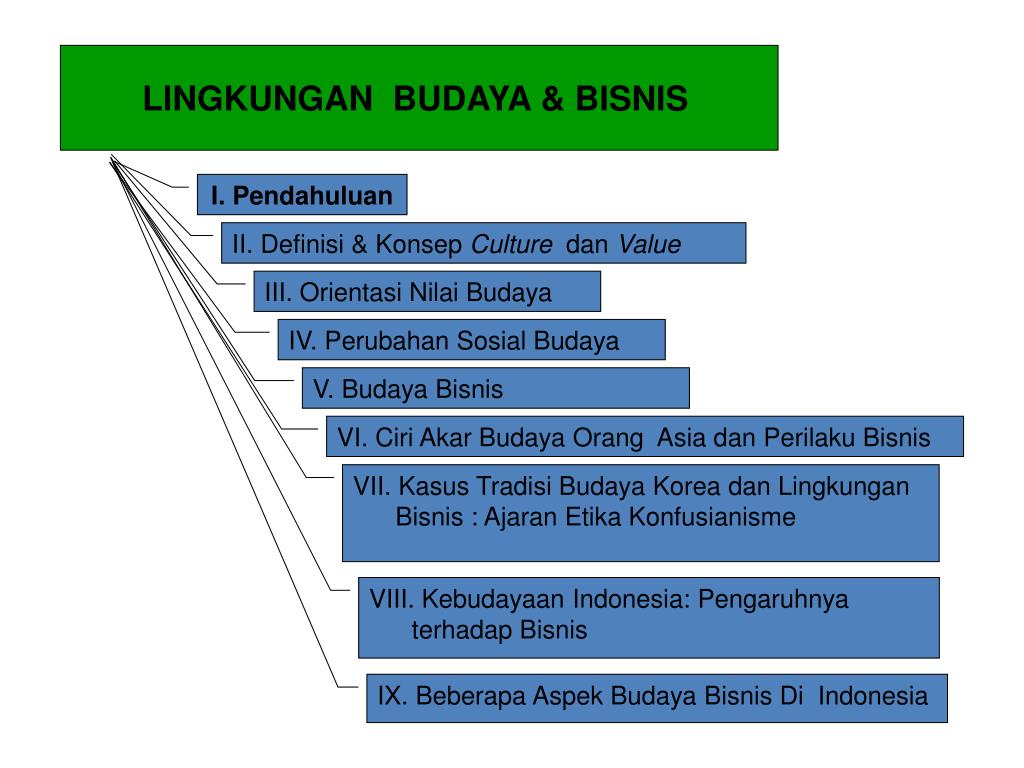 LINGKUNGAN BUDAYA & BISNIS

I. Pendahuluan

II. Definisi & Konsep Culture dan Value

III. Orientasi Nilai Budaya

IV. Perubahan Sosial Budaya

V. Budaya Bisnis

VI. Ciri Akar Budaya Orang Asia dan Perilaku Bisnis

VII. Kasus Tradisi Budaya Korea dan Lingkungan Bisnis : Ajaran Etika Konfusianisme

VIII. Kebudayaan Indonesia: Pengaruhnya terhadap Bisnis

IX. Beberapa Aspek Budaya Bisnis Di Indonesia